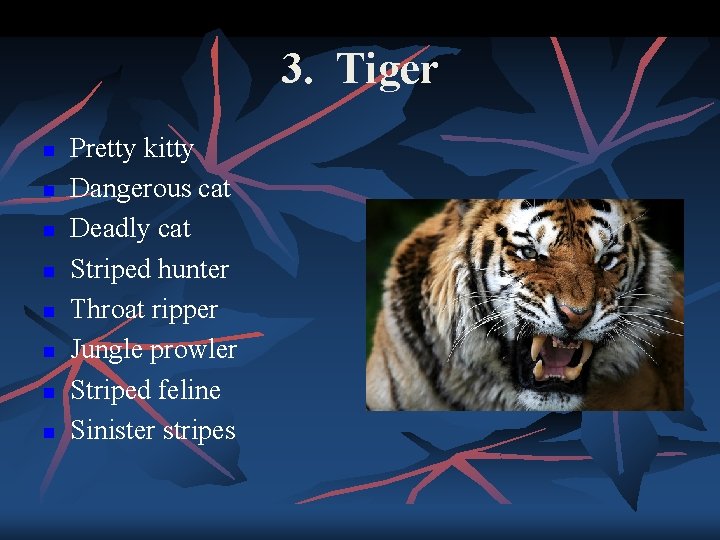 3. Tiger

- Pretty kitty
- Dangerous cat
- Deadly cat
- Striped hunter
- Throat ripper
- Jungle prowler
- Striped feline
- Sinister stripes